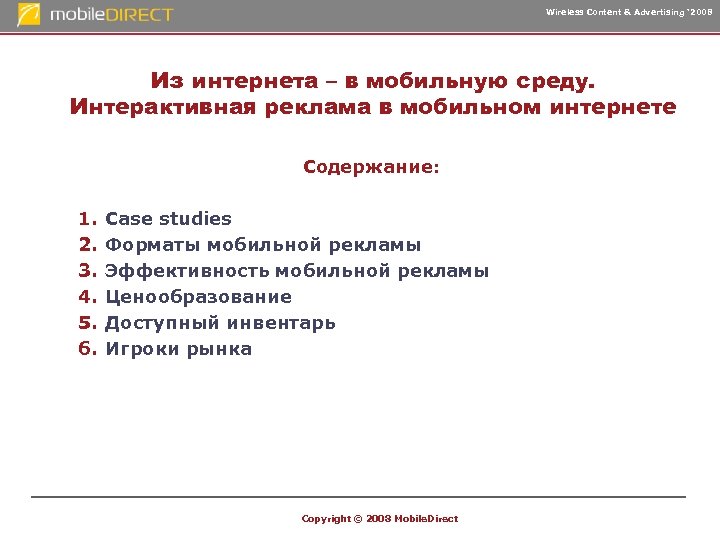 mobileDIRECT

Wireless Content & Advertising '2008

Из интернета – в мобильную среду.
Интерактивная реклама в мобильном интернете

Содержание:

1. Case studies
2. Форматы мобильной рекламы
3. Эффективность мобильной рекламы
4. Ценообразование
5. Доступный инвентарь
6. Игроки рынка

Copyright © 2008 MobileDirect